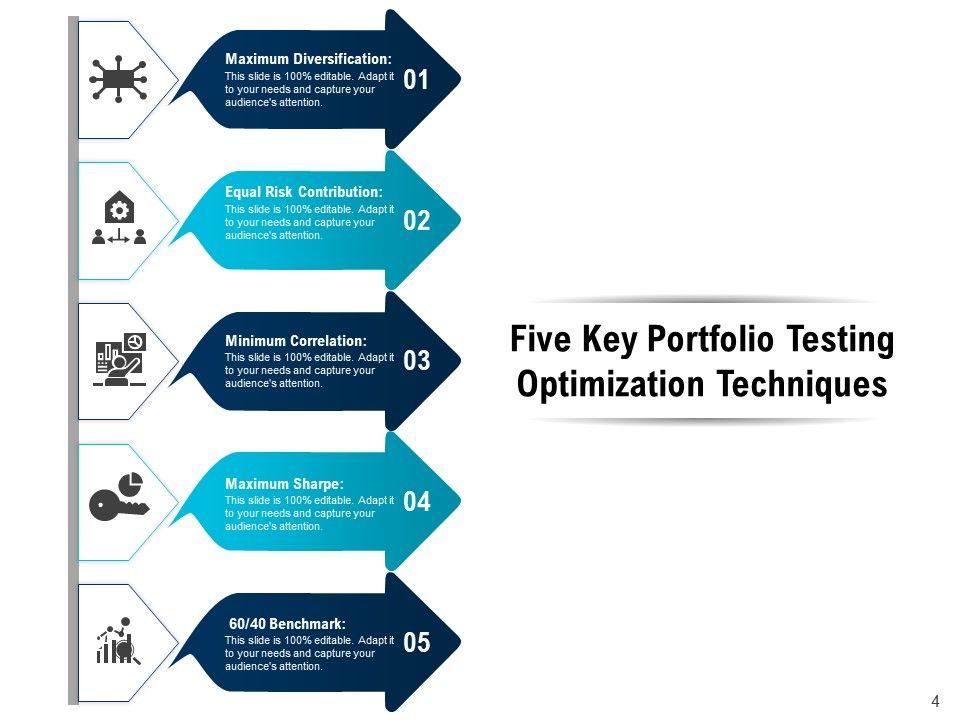 Maximum Diversification:
This slide is 100% editable. Adapt it to your needs and capture your audience's attention.
01

Equal Risk Contribution:
This slide is 100% editable. Adapt it to your needs and capture your audience's attention.
02

Minimum Correlation:
This slide is 100% editable. Adapt it to your needs and capture your audience's attention.
03

Maximum Sharpe:
This slide is 100% editable. Adapt it to your needs and capture your audience's attention.
04

60/40 Benchmark:
This slide is 100% editable. Adapt it to your needs and capture your audience's attention.
05

Five Key Portfolio Testing Optimization Techniques

4